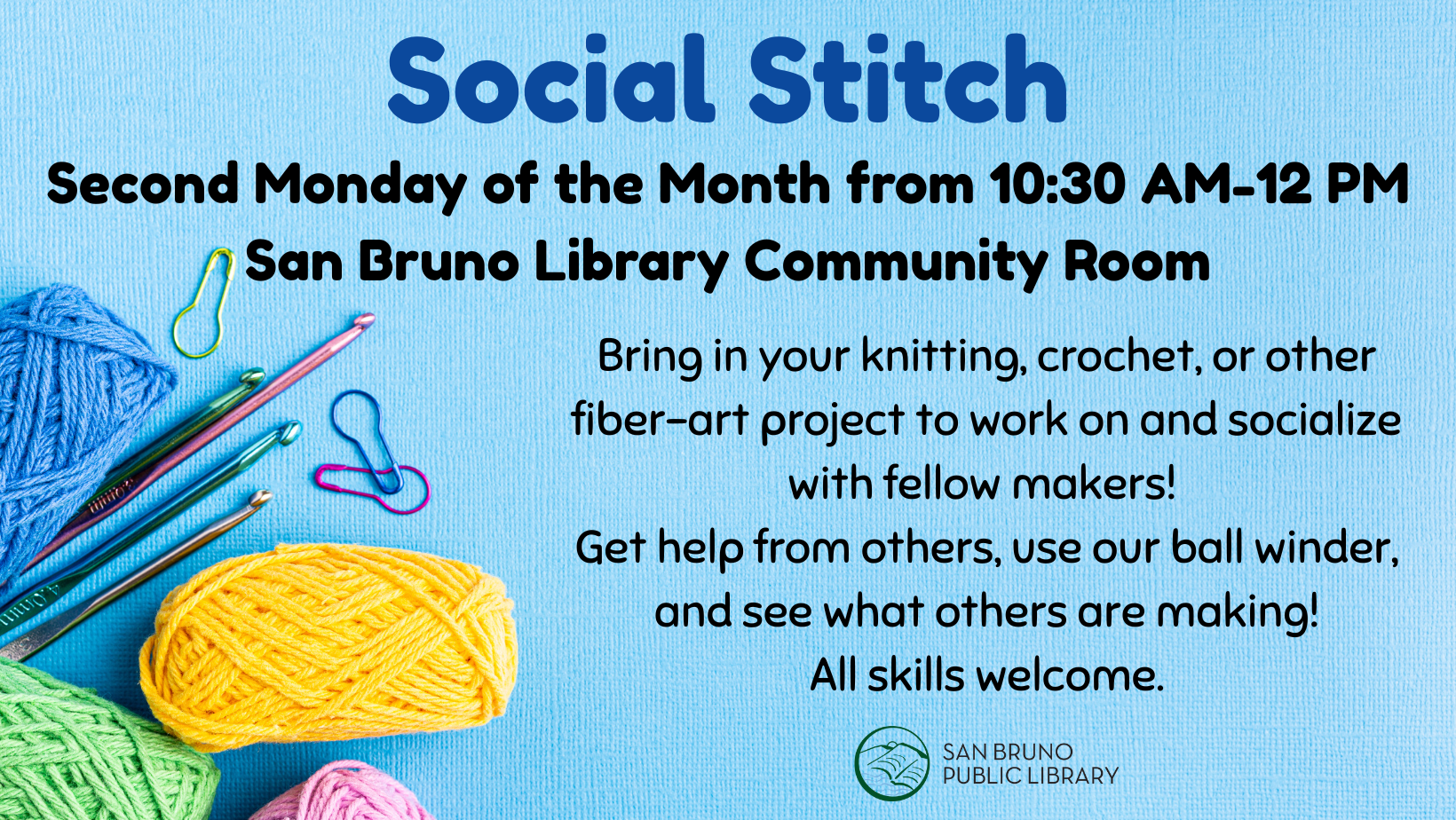 Social Stitch

Second Monday of the Month from 10:30 AM-12 PM

San Bruno Library Community Room

Bring in your knitting, crochet, or other fiber-art project to work on and socialize with fellow makers!
Get help from others, use our ball winder, and see what others are making!
All skills welcome.

SAN BRUNO
PUBLIC LIBRARY